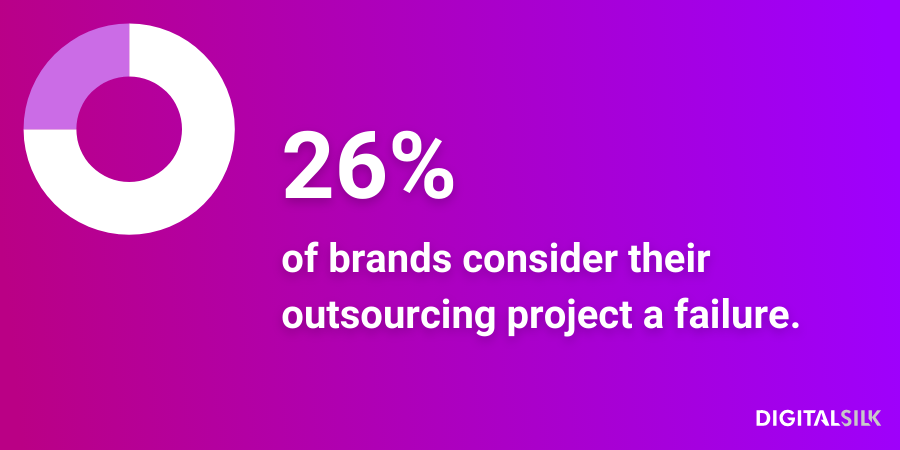 26%

of brands consider their outsourcing project a failure.

DIGITALSILK